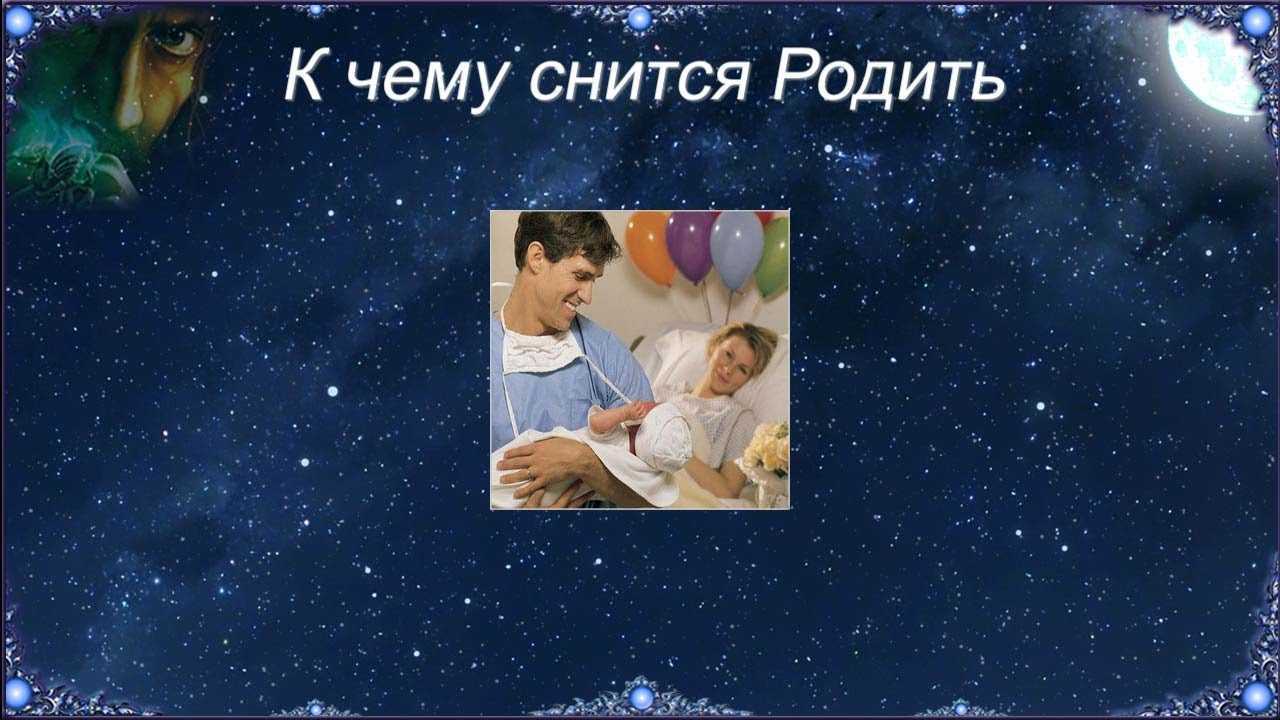 К чему снится Родить